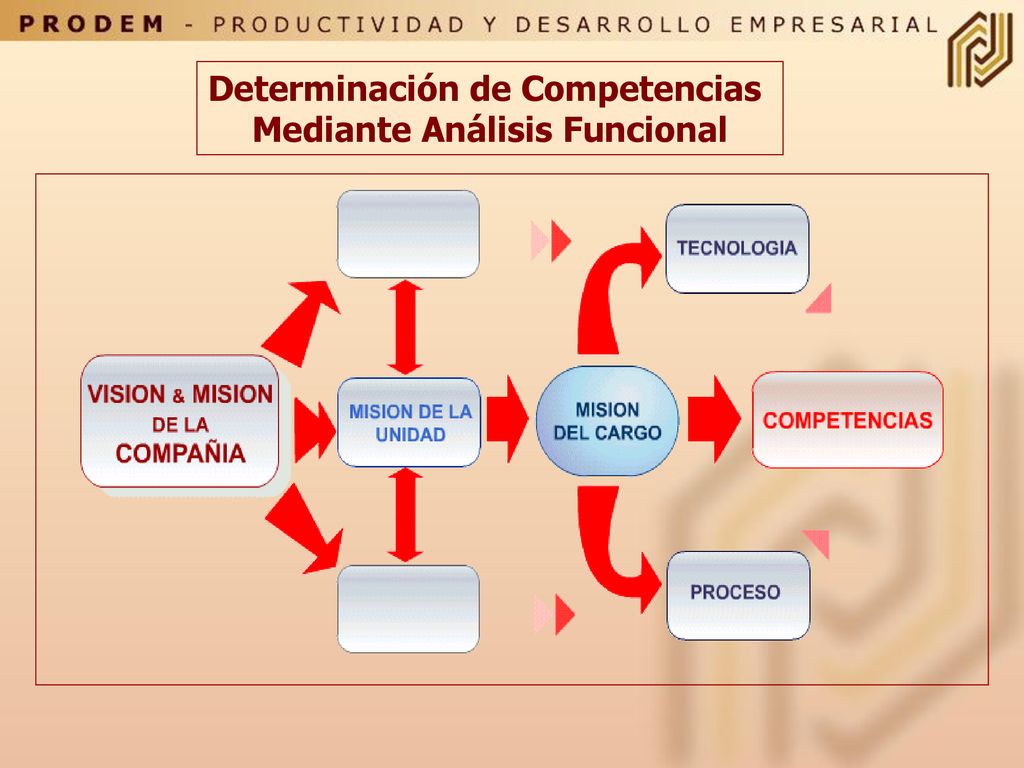 PRODEM - PRODUCTIVIDAD Y DESARROLLO EMPRESARIAL

Determinación de Competencias Mediante Análisis Funcional

VISION & MISION DE LA COMPAÑIA

MISION DE LA UNIDAD

MISION DEL CARGO

TECNOLOGIA

COMPETENCIAS

PROCESO